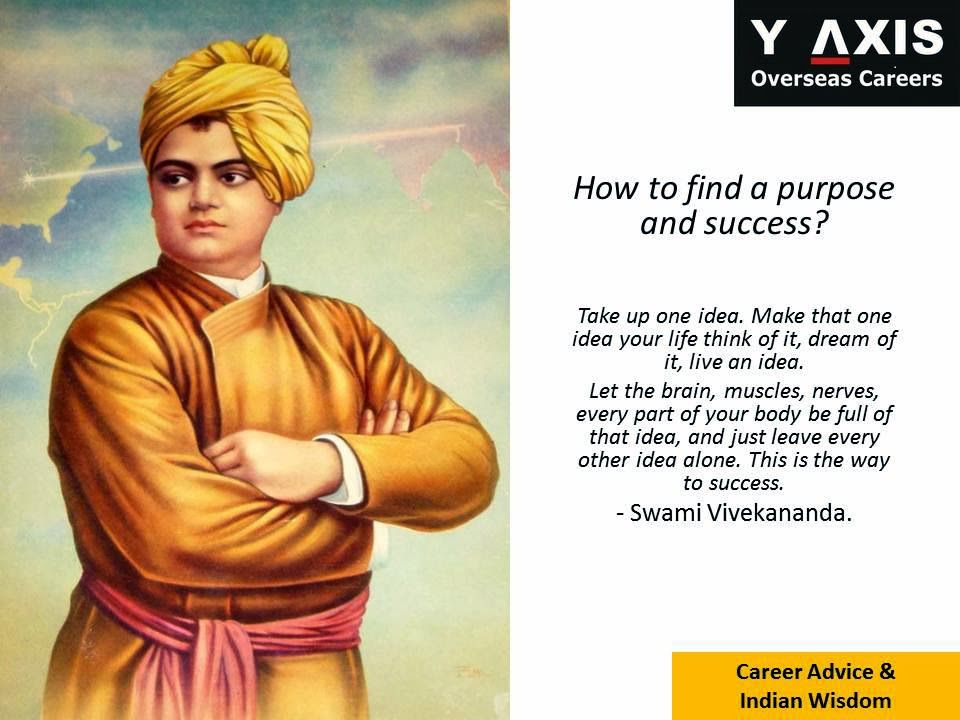 Y AXIS
Overseas Careers

How to find a purpose and success?

Take up one idea. Make that one idea your life think of it, dream of it, live an idea.
Let the brain, muscles, nerves, every part of your body be full of that idea, and just leave every other idea alone. This is the way to success.
- Swami Vivekananda.

Career Advice & Indian Wisdom